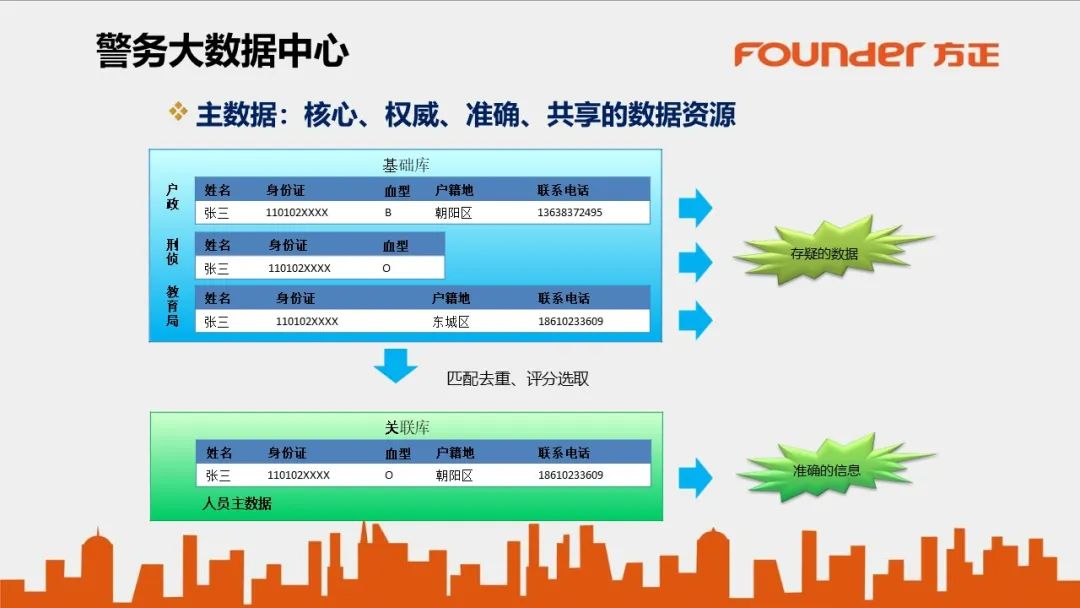 警务大数据中心

FOUNDER 方正

❖ 主数据：核心、权威、准确、共享的数据资源

基础库

户政

| 姓名 | 身份证 | 血型 | 户籍地 | 联系电话 |
|---|---|---|---|---|
| 张三 | 110102XXXX | B | 朝阳区 | 13638372495 |

刑侦

| 姓名 | 身份证 | 血型 |
|---|---|---|
| 张三 | 110102XXXX | O |

教育局

| 姓名 | 身份证 | 户籍地 | 联系电话 |
|---|---|---|---|
| 张三 | 110102XXXX | 东城区 | 18610233609 |

存疑的数据

匹配去重、评分选取

关联库

| 姓名 | 身份证 | 血型 | 户籍地 | 联系电话 |
|---|---|---|---|---|
| 张三 | 110102XXXX | O | 朝阳区 | 18610233609 |

人员主数据

准确的信息